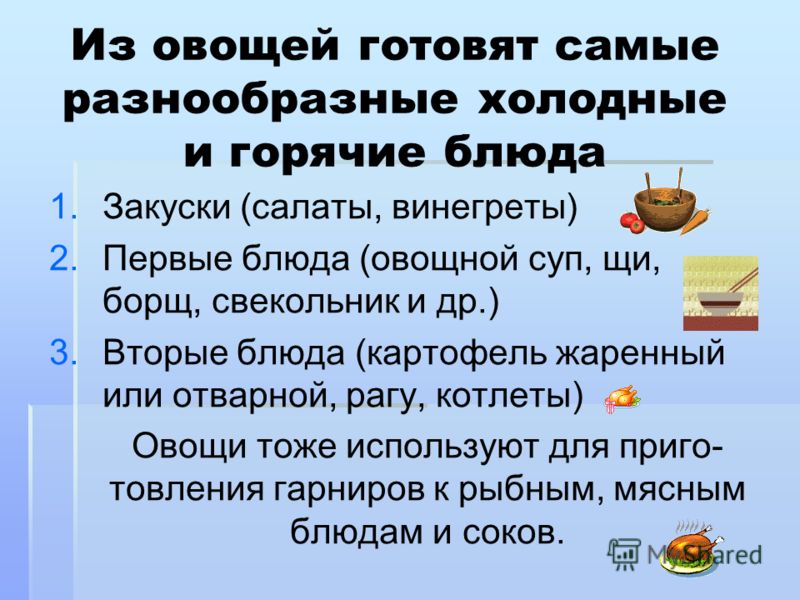 Из овощей готовят самые разнообразные холодные и горячие блюда

1. Закуски (салаты, винегреты)
2. Первые блюда (овощной суп, щи, борщ, свекольник и др.)
3. Вторые блюда (картофель жаренный или отварной, рагу, котлеты)

Овощи тоже используют для приготовления гарниров к рыбным, мясным блюдам и соков.

MyShared